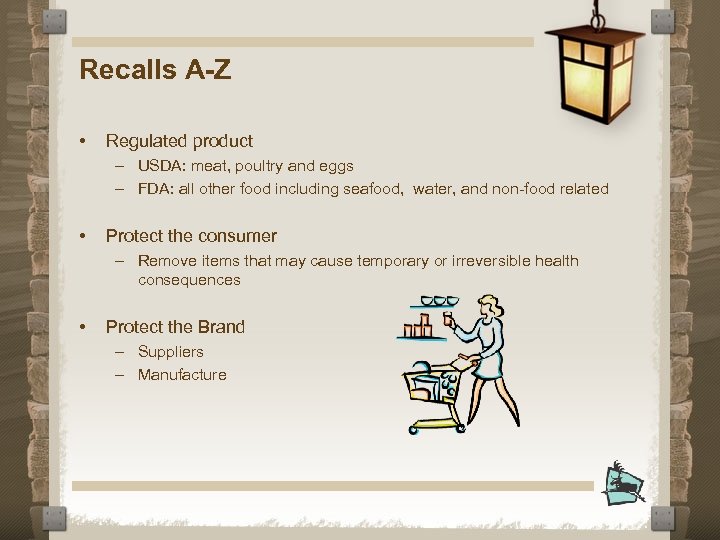 Recalls A-Z

• Regulated product
– USDA: meat, poultry and eggs
– FDA: all other food including seafood, water, and non-food related

• Protect the consumer
– Remove items that may cause temporary or irreversible health consequences

• Protect the Brand
– Suppliers
– Manufacture